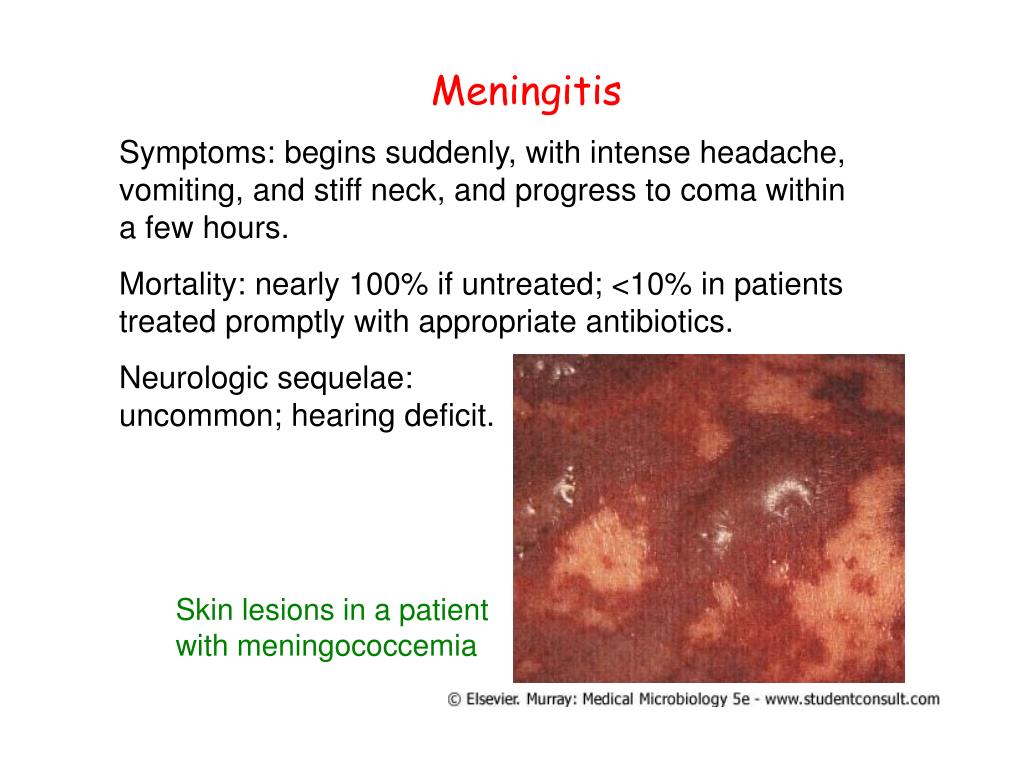 Meningitis

Symptoms: begins suddenly, with intense headache, vomiting, and stiff neck, and progress to coma within a few hours.

Mortality: nearly 100% if untreated; <10% in patients treated promptly with appropriate antibiotics.

Neurologic sequelae: uncommon; hearing deficit.

Skin lesions in a patient with meningococcemia

© Elsevier. Murray: Medical Microbiology 5e - www.studentconsult.com